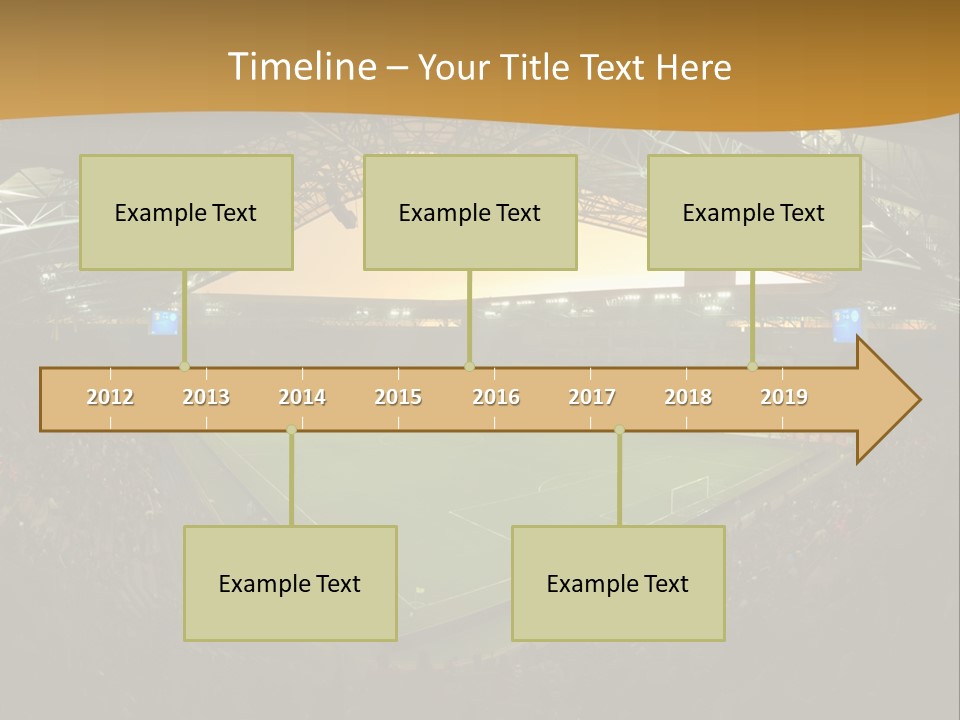 Timeline – Your Title Text Here

Example Text

Example Text

Example Text

2012 2013 2014 2015 2016 2017 2018 2019

Example Text

Example Text